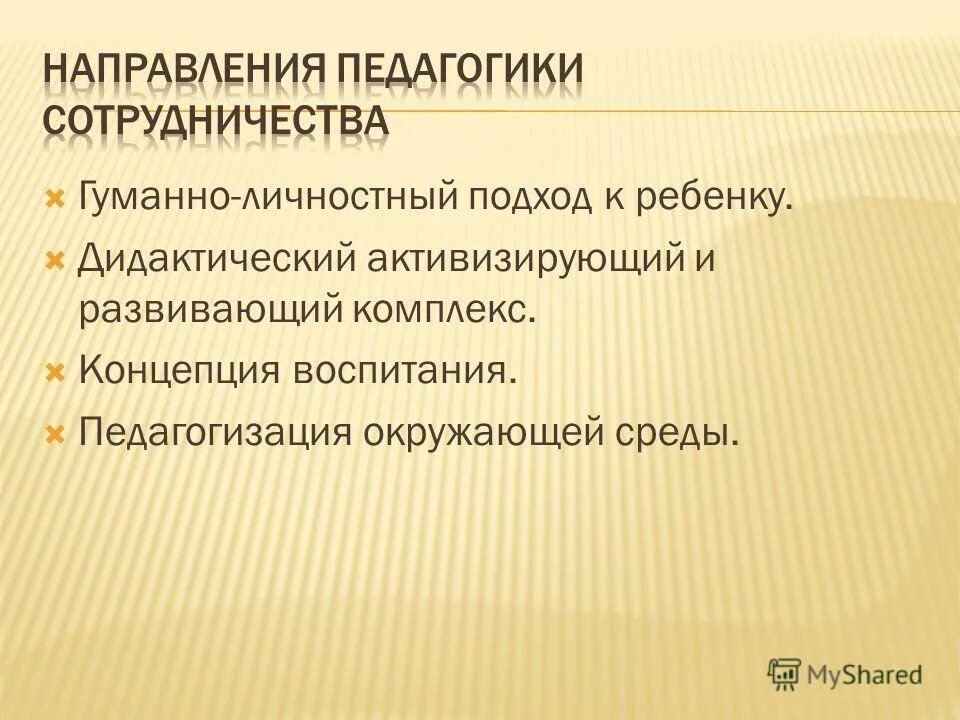 НАПРАВЛЕНИЯ ПЕДАГОГИКИ СОТРУДНИЧЕСТВА

Гуманно-личностный подход к ребенку.
Дидактический активизирующий и развивающий комплекс.
Концепция воспитания.
Педагогизация окружающей среды.

MyShared